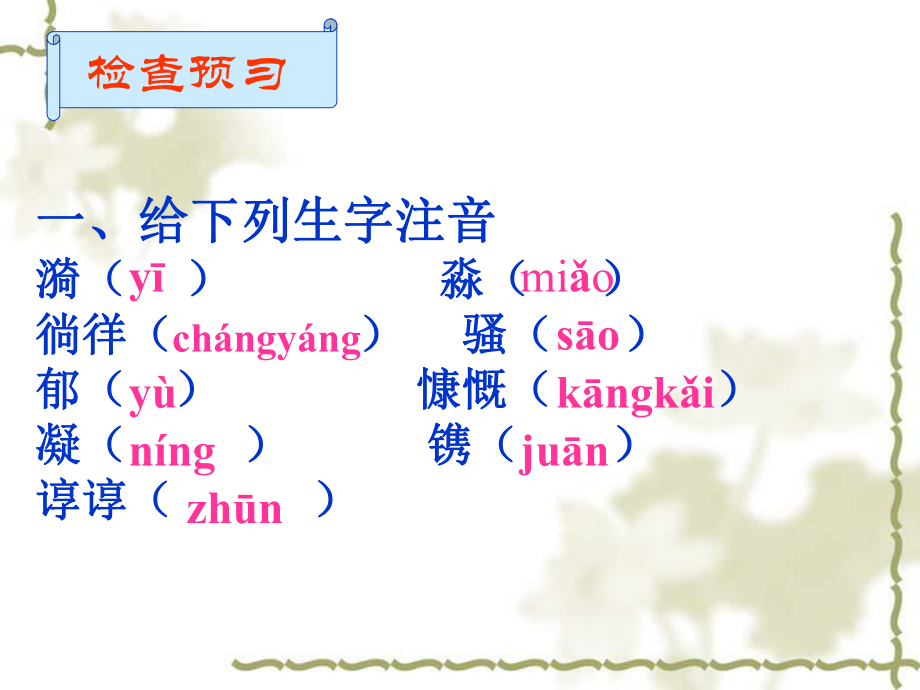 检查预习

一、给下列生字注音

漪（yī ） 淼（miǎo）

徜徉（chángyáng） 骚（sāo）

郁（yù） 慷慨（kāngkǎi）

凝（níng ） 镌（juān）

谆谆（ zhūn ）